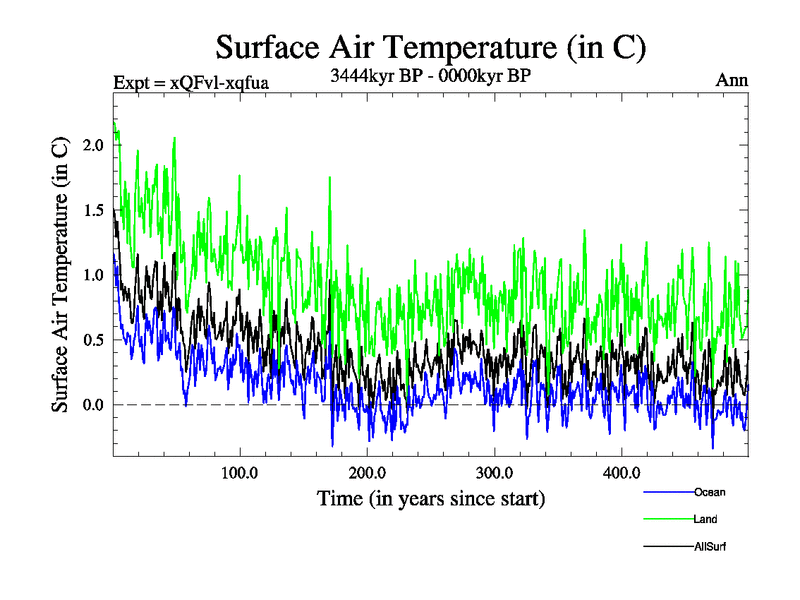 Surface Air Temperature (in C)

Expt = xQFvl-xqfua

3444kyr BP - 0000kyr BP

Ann

Surface Air Temperature (in C)

2.0

1.5

1.0

0.5

0.0

100.0

200.0

300.0

400.0

Time (in years since start)

Ocean

Land

AllSurf